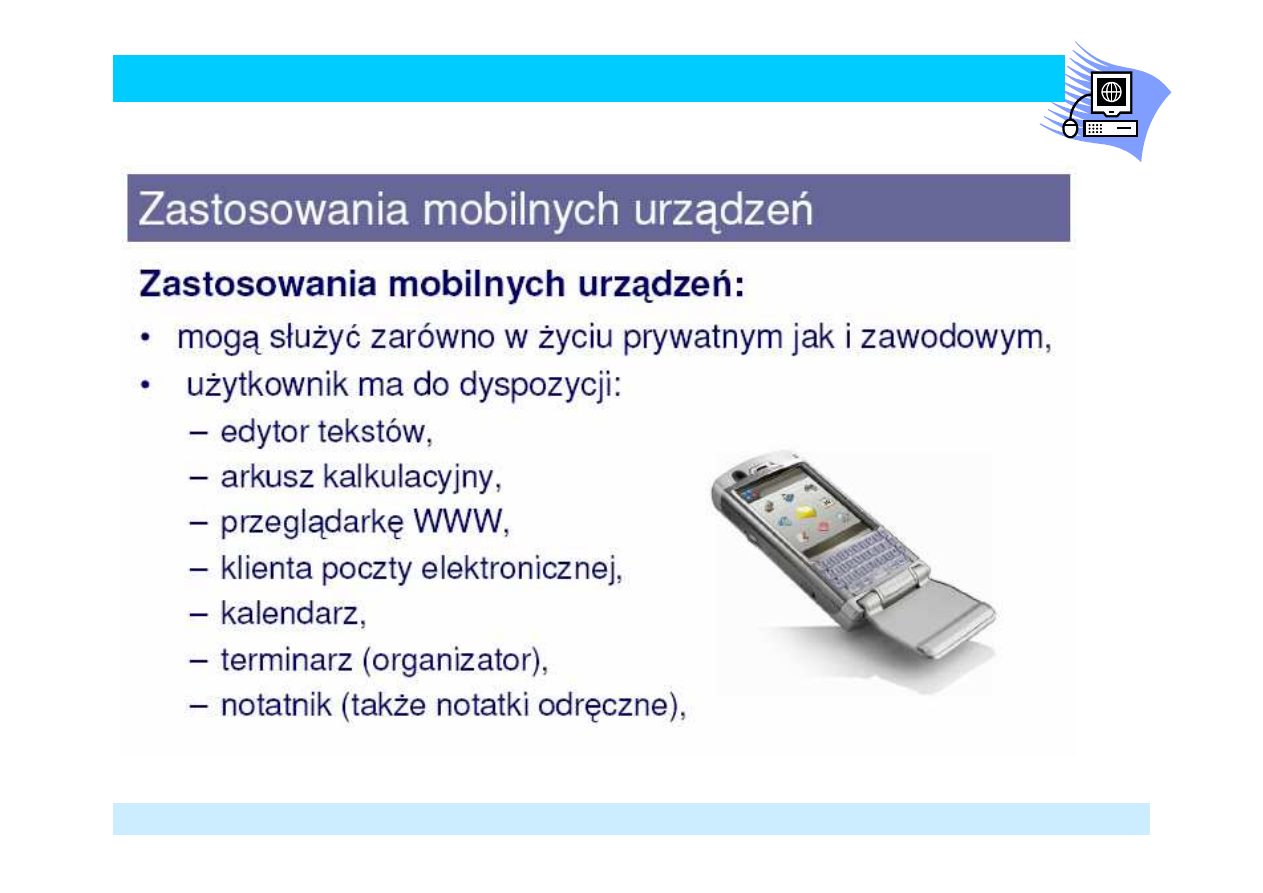 Zastosowania mobilnych urządzeń

Zastosowania mobilnych urządzeń:

• mogą służyć zarówno w życiu prywatnym jak i zawodowym,
• użytkownik ma do dyspozycji:
– edytor tekstów,
– arkusz kalkulacyjny,
– przeglądarkę WWW,
– klienta poczty elektronicznej,
– kalendarz,
– terminarz (organizator),
– notatnik (także notatki odręczne),